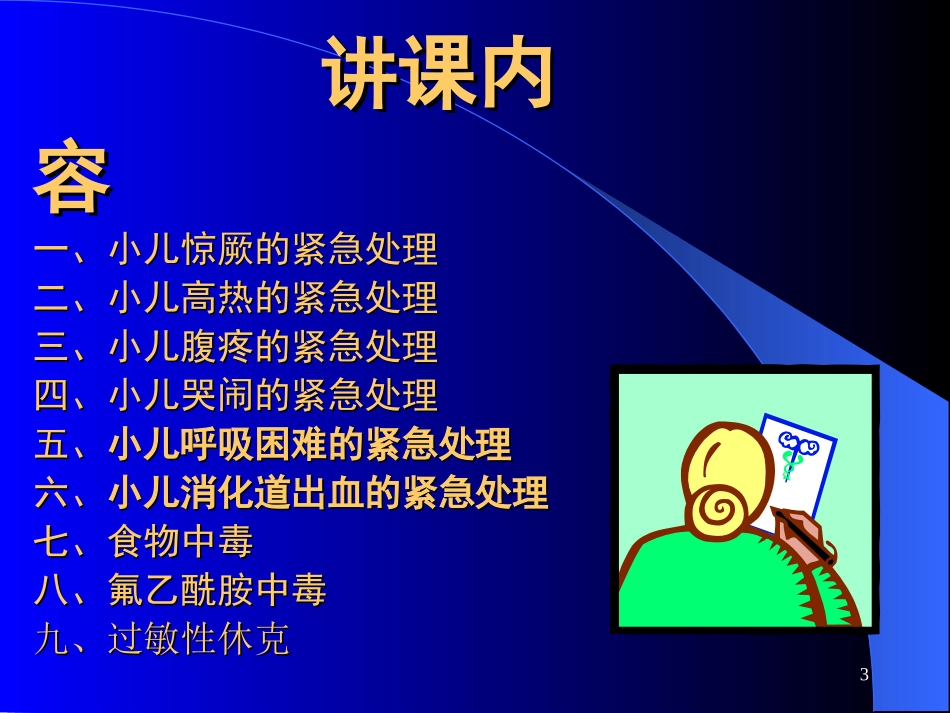 讲课内容

一、小儿惊厥的紧急处理
二、小儿高热的紧急处理
三、小儿腹疼的紧急处理
四、小儿哭闹的紧急处理
五、小儿呼吸困难的紧急处理
六、小儿消化道出血的紧急处理
七、食物中毒
八、氟乙酰胺中毒
九、过敏性休克

3